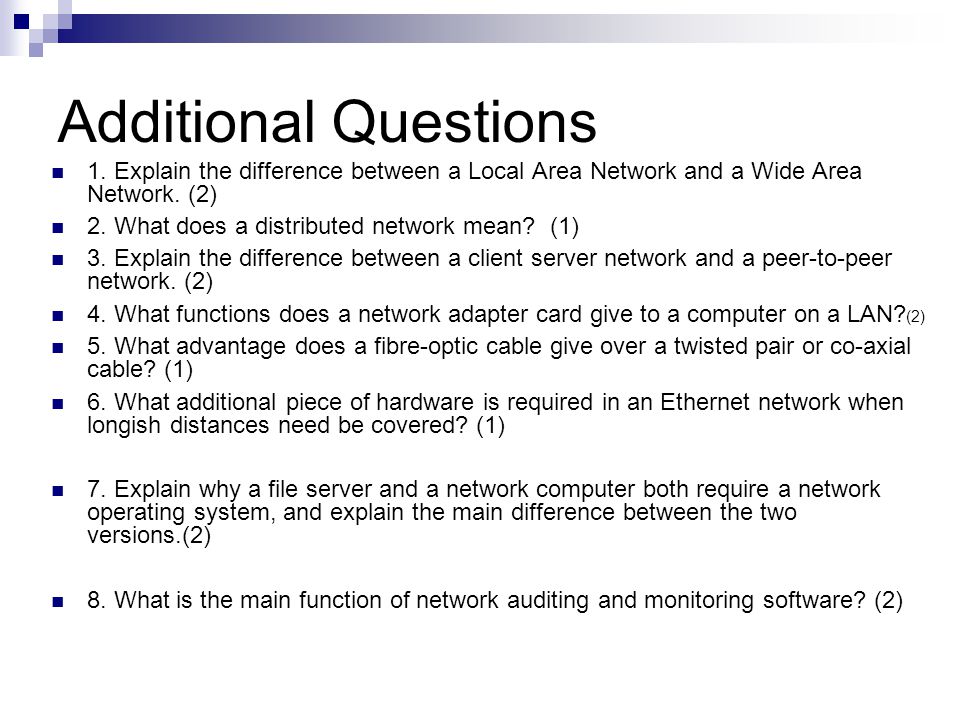 Additional Questions

1. Explain the difference between a Local Area Network and a Wide Area Network. (2)

2. What does a distributed network mean? (1)

3. Explain the difference between a client server network and a peer-to-peer network. (2)

4. What functions does a network adapter card give to a computer on a LAN?(2)

5. What advantage does a fibre-optic cable give over a twisted pair or co-axial cable? (1)

6. What additional piece of hardware is required in an Ethernet network when longish distances need be covered? (1)

7. Explain why a file server and a network computer both require a network operating system, and explain the main difference between the two versions.(2)

8. What is the main function of network auditing and monitoring software? (2)